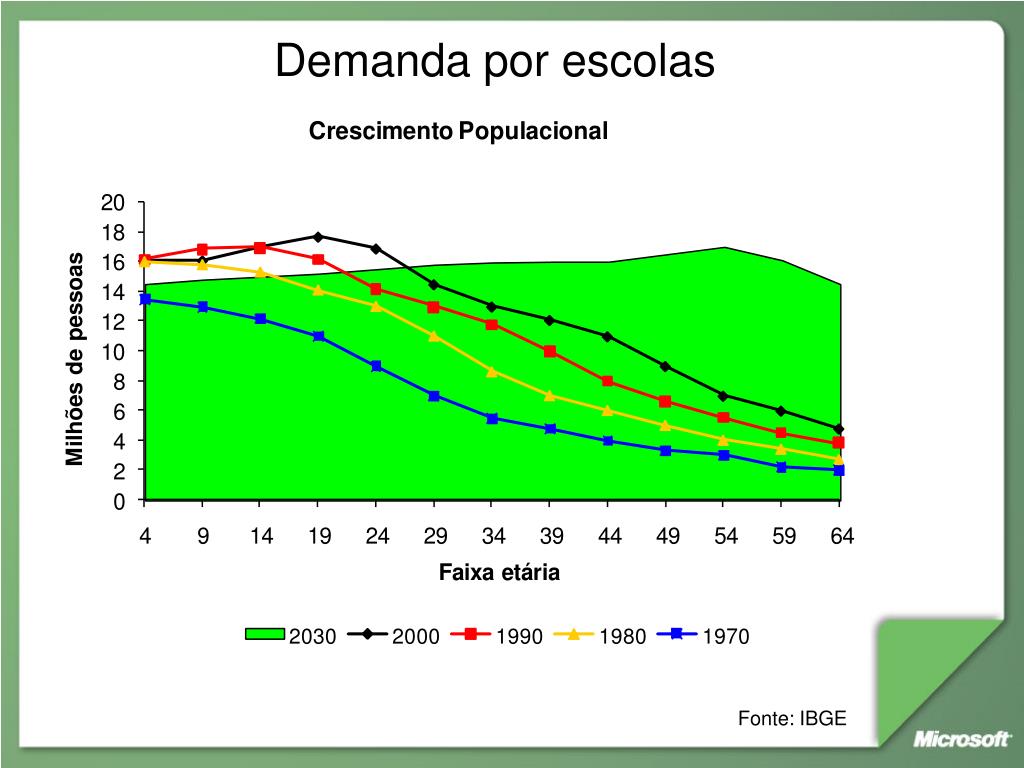 Demanda por escolas

Crescimento Populacional

Milhões de pessoas

20
18
16
14
12
10
8
6
4
2
0

4 9 14 19 24 29 34 39 44 49 54 59 64

Faixa etária

2030 2000 1990 1980 1970

Fonte: IBGE

Microsoft